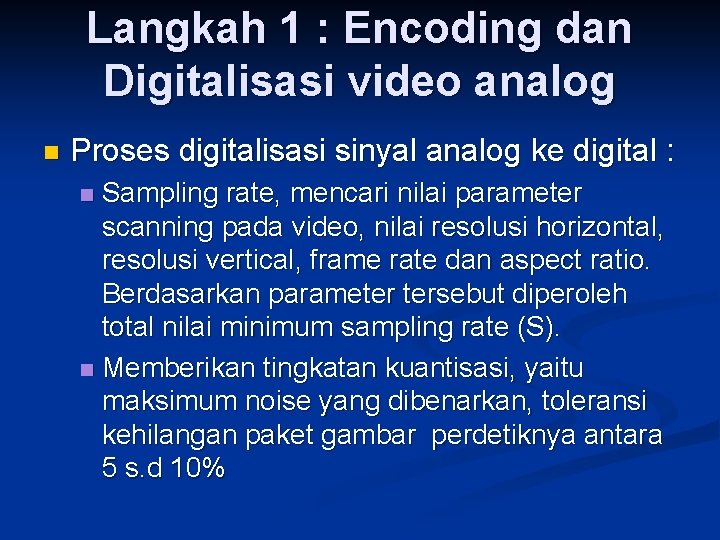 Langkah 1 : Encoding dan Digitalisasi video analog

Proses digitalisasi sinyal analog ke digital :

Sampling rate, mencari nilai parameter scanning pada video, nilai resolusi horizontal, resolusi vertical, frame rate dan aspect ratio. Berdasarkan parameter tersebut diperoleh total nilai minimum sampling rate (S).

Memberikan tingkatan kuantisasi, yaitu maksimum noise yang dibenarkan, toleransi kehilangan paket gambar perdetiknya antara 5 s.d 10%